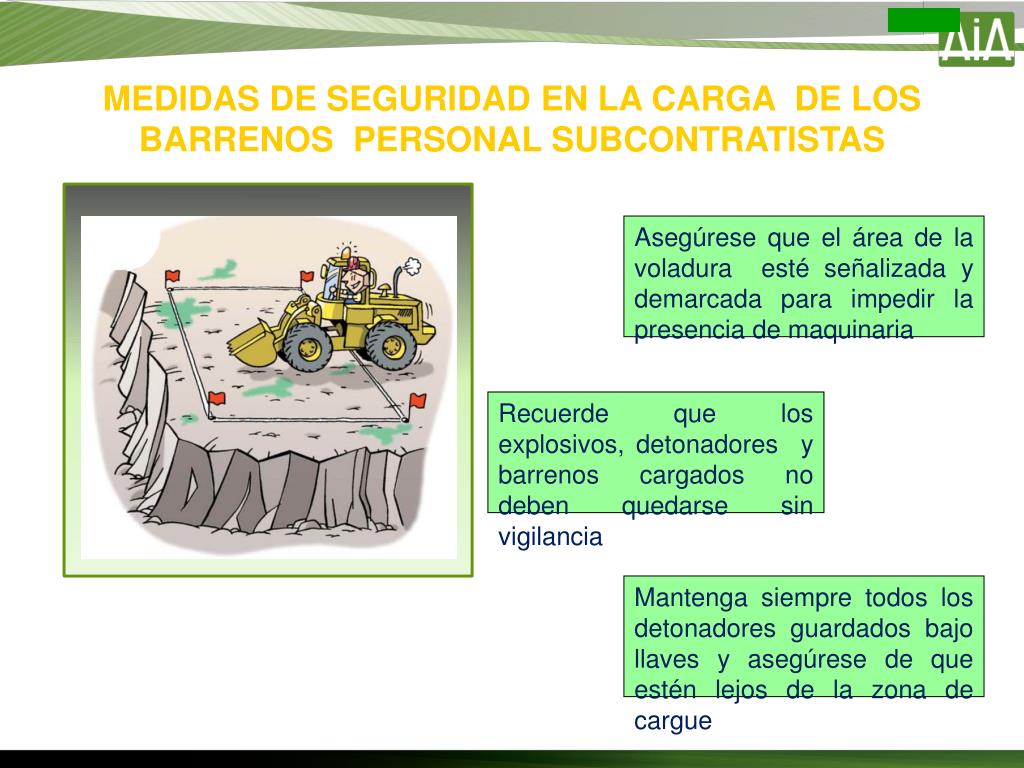 AiA

MEDIDAS DE SEGURIDAD EN LA CARGA DE LOS BARRENOS PERSONAL SUBCONTRATISTAS

Asegúrese que el área de la voladura esté señalizada y demarcada para impedir la presencia de maquinaria

Recuerde que los explosivos, detonadores y barrenos cargados no deben quedarse sin vigilancia

Mantenga siempre todos los detonadores guardados bajo llaves y asegúrese de que estén lejos de la zona de cargue